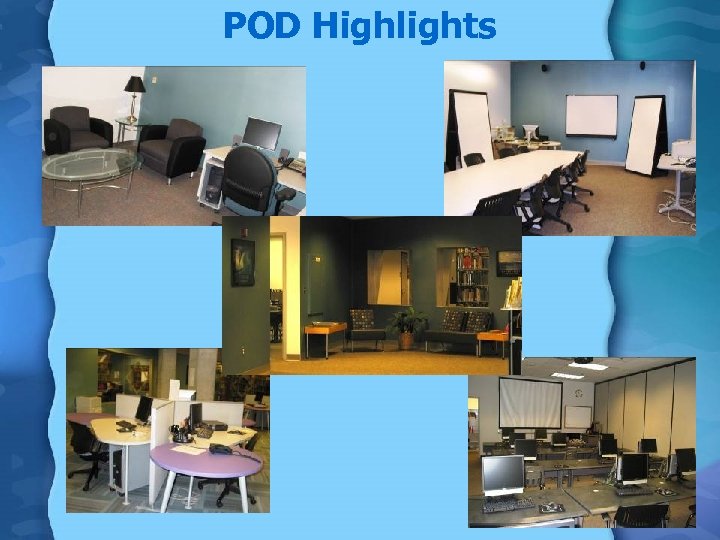 POD Highlights